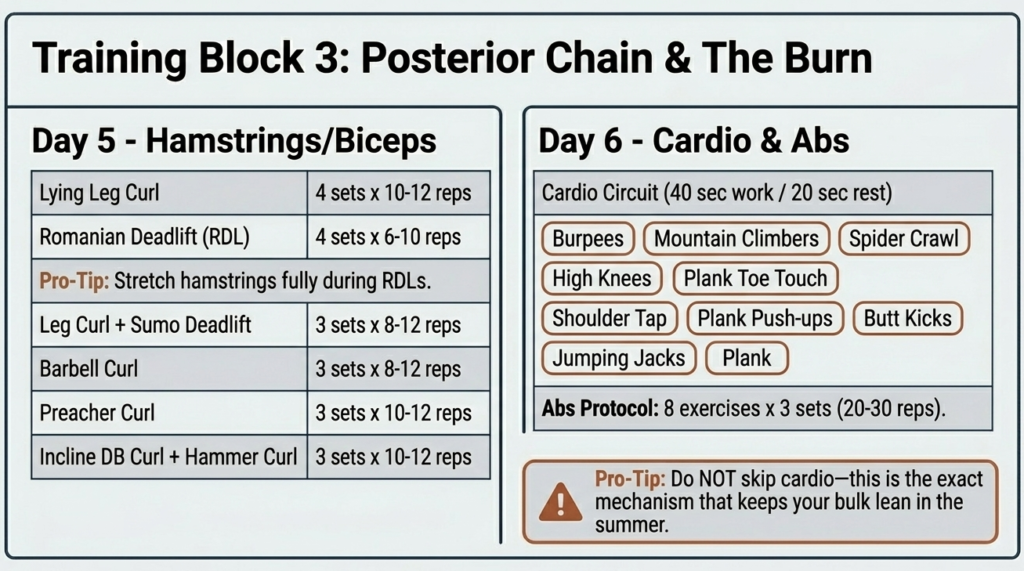 Training Block 3: Posterior Chain & The Burn

Day 5 - Hamstrings/Biceps

| Lying Leg Curl | 4 sets x 10-12 reps |
|---|---|
| Romanian Deadlift (RDL) | 4 sets x 6-10 reps |
| Pro-Tip: Stretch hamstrings fully during RDLs. | |
| Leg Curl + Sumo Deadlift | 3 sets x 8-12 reps |
| Barbell Curl | 3 sets x 8-12 reps |
| Preacher Curl | 3 sets x 10-12 reps |
| Incline DB Curl + Hammer Curl | 3 sets x 10-12 reps |

Day 6 - Cardio & Abs

Cardio Circuit (40 sec work / 20 sec rest)

Burpees
Mountain Climbers
Spider Crawl
High Knees
Plank Toe Touch
Shoulder Tap
Plank Push-ups
Butt Kicks
Jumping Jacks
Plank

Abs Protocol: 8 exercises x 3 sets (20-30 reps).

Pro-Tip: Do NOT skip cardio—this is the exact mechanism that keeps your bulk lean in the summer.